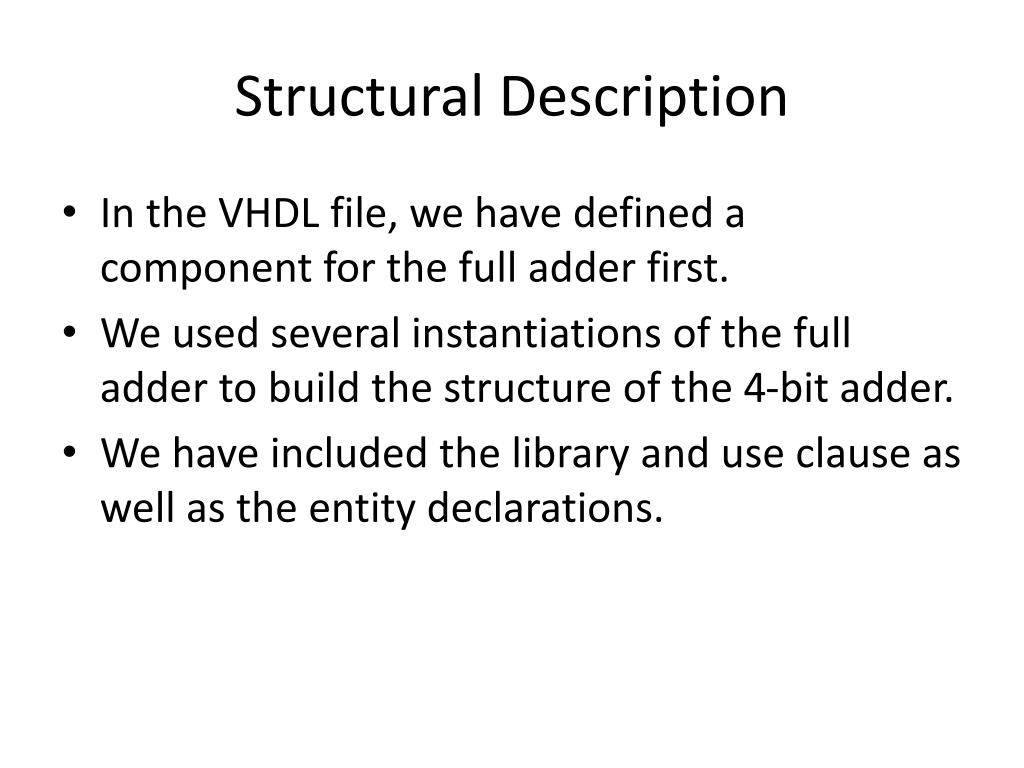 Structural Description

• In the VHDL file, we have defined a component for the full adder first.
• We used several instantiations of the full adder to build the structure of the 4-bit adder.
• We have included the library and use clause as well as the entity declarations.